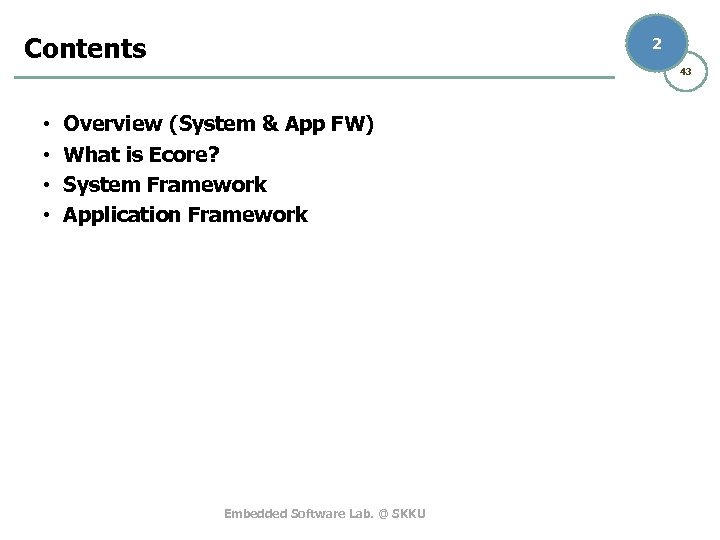 Contents

2

43

• Overview (System & App FW)
• What is Ecore?
• System Framework
• Application Framework

Embedded Software Lab. @ SKKU